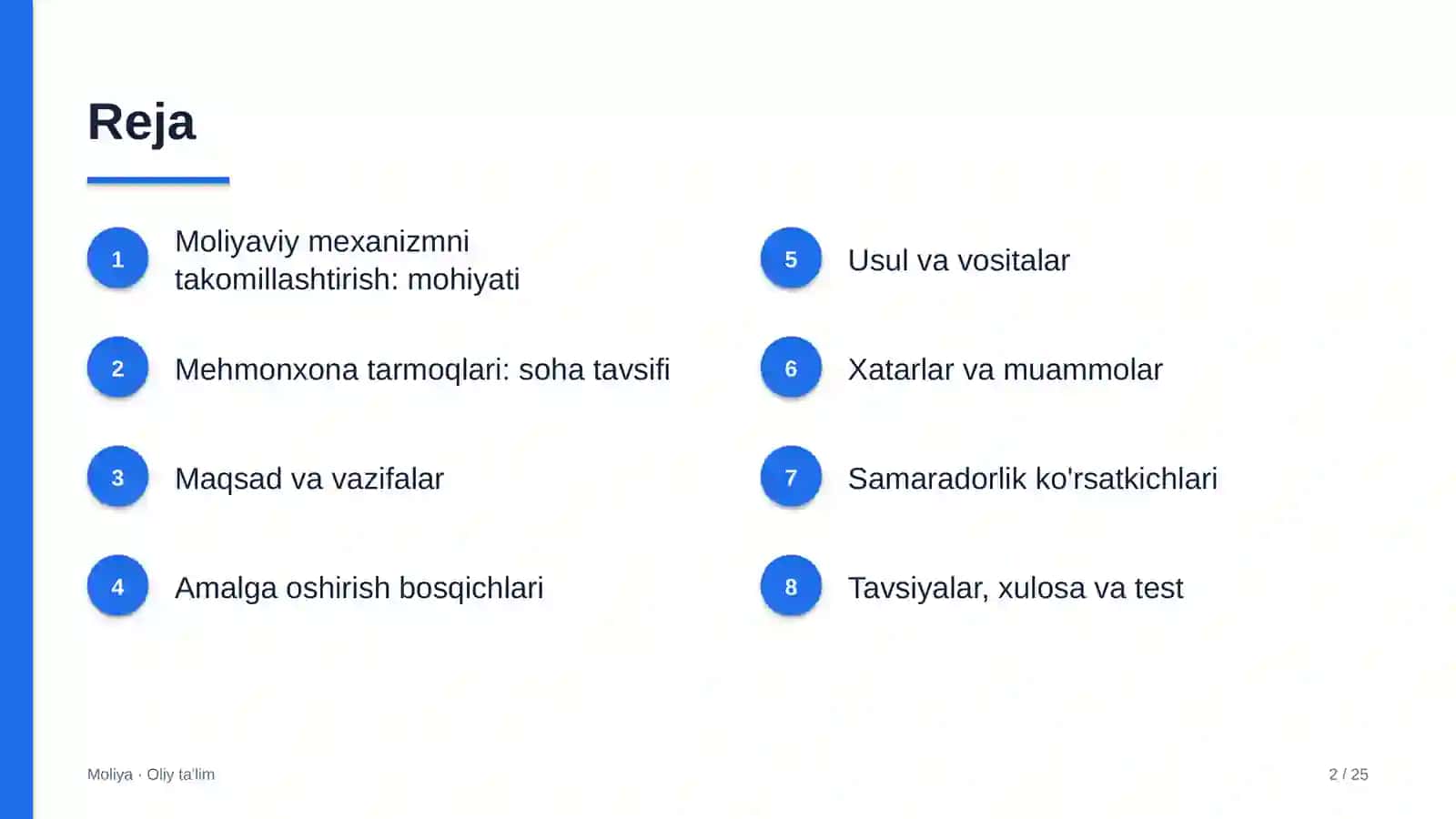 Reja

1
Moliyaviy mexanizmni takomillashtirish: mohiyati

2
Mehmonxona tarmoqlari: soha tavsifi

3
Maqsad va vazifalar

4
Amalga oshirish bosqichlari

5
Usul va vositalar

6
Xatarlar va muammolar

7
Samaradorlik ko'rsatkichlari

8
Tavsiyalar, xulosa va test

Moliya · Oliy ta'lim

2 / 25